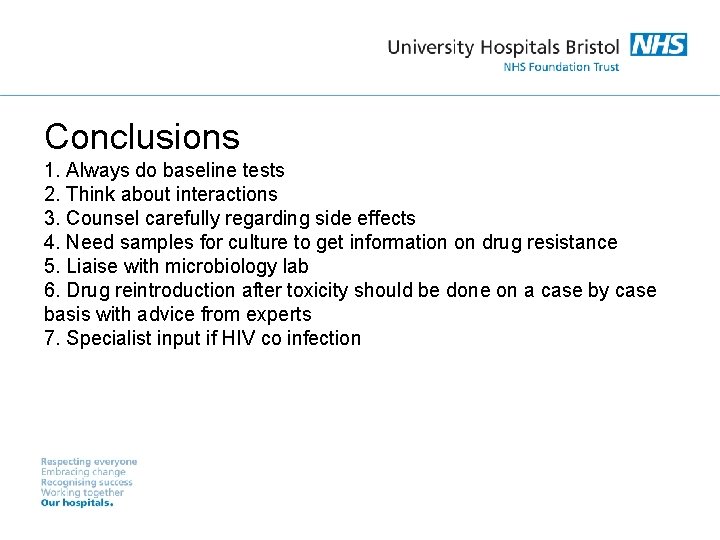 University Hospitals Bristol NHS
NHS Foundation Trust

Conclusions

1. Always do baseline tests
2. Think about interactions
3. Counsel carefully regarding side effects
4. Need samples for culture to get information on drug resistance
5. Liaise with microbiology lab
6. Drug reintroduction after toxicity should be done on a case by case basis with advice from experts
7. Specialist input if HIV co infection

Respecting everyone
Embracing change
Recognising success
Working together
Our hospitals.